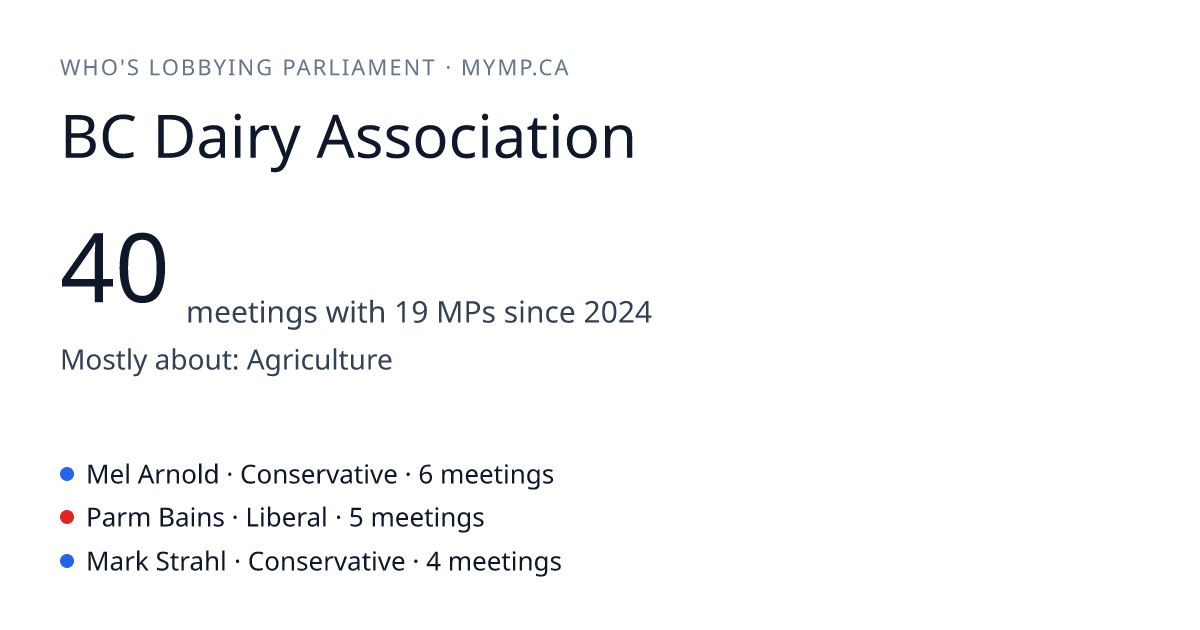 WHO'S LOBBYING PARLIAMENT · MYMP.CA

BC Dairy Association

40 meetings with 19 MPs since 2024

Mostly about: Agriculture

Mel Arnold · Conservative · 6 meetings
Parm Bains · Liberal · 5 meetings
Mark Strahl · Conservative · 4 meetings